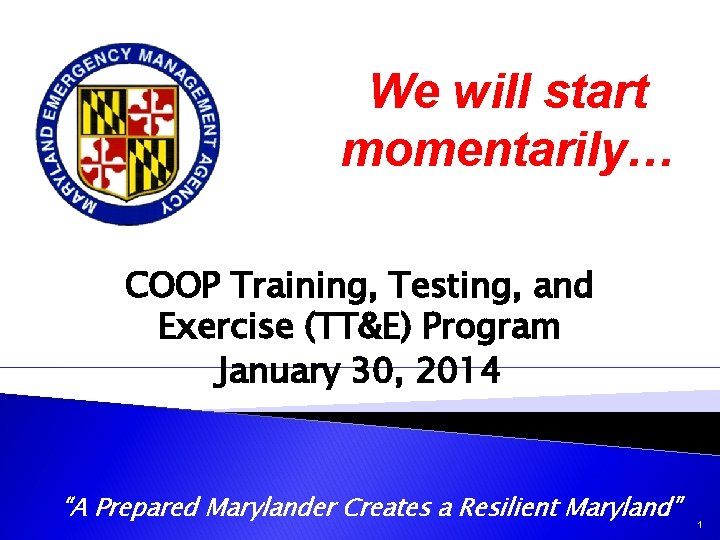 MARYLAND EMERGENCY MANAGEMENT AGENCY

We will start momentarily…

COOP Training, Testing, and Exercise (TT&E) Program
January 30, 2014

"A Prepared Marylander Creates a Resilient Maryland"

1